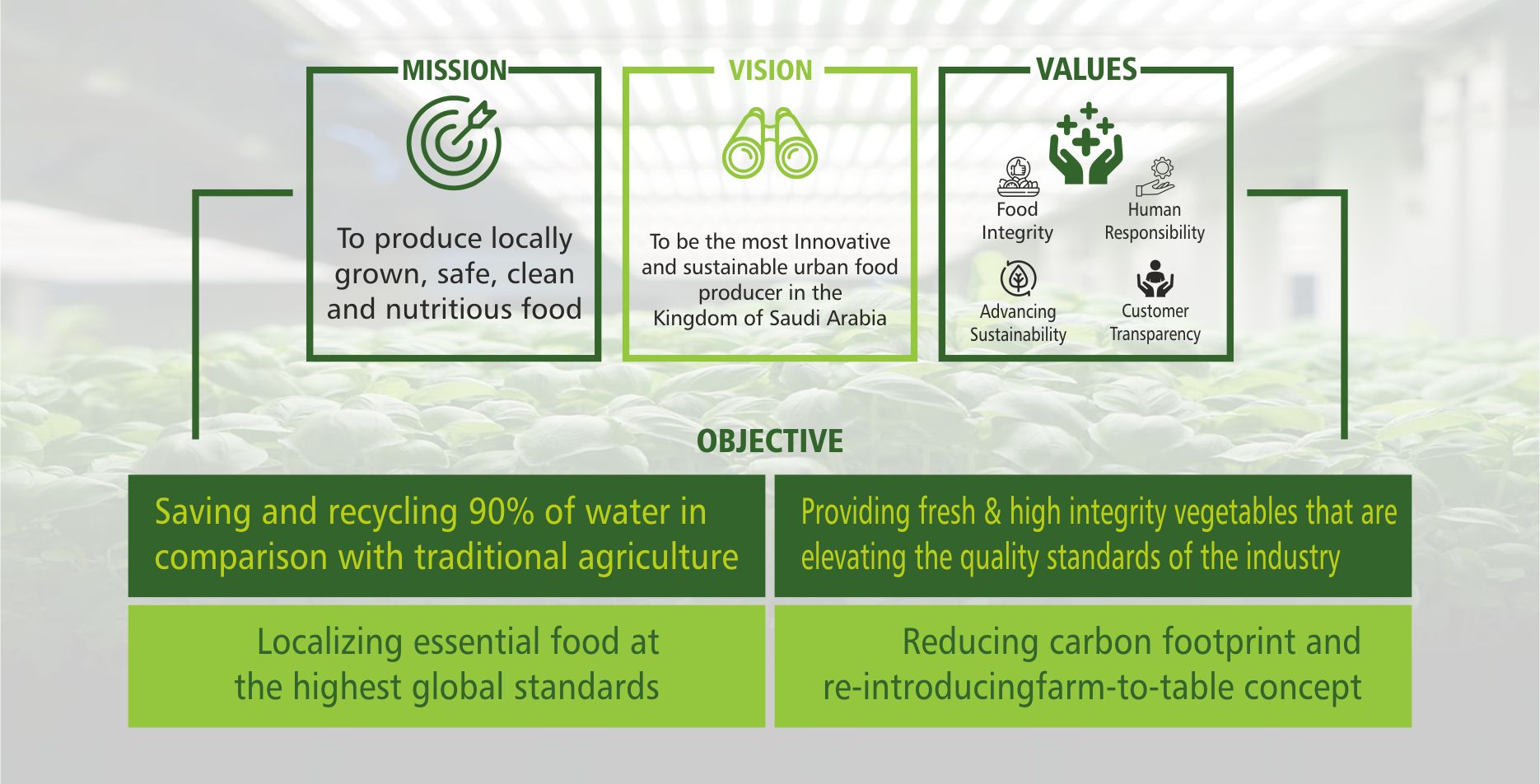 MISSION

To produce locally grown, safe, clean and nutritious food

VISION

To be the most Innovative and sustainable urban food producer in the Kingdom of Saudi Arabia

VALUES

Food Integrity

Human Responsibility

Advancing Sustainability

Customer Transparency

OBJECTIVE

Saving and recycling 90% of water in comparison with traditional agriculture

Providing fresh & high integrity vegetables that are elevating the quality standards of the industry

Localizing essential food at the highest global standards

Reducing carbon footprint and re-introducingfarm-to-table concept